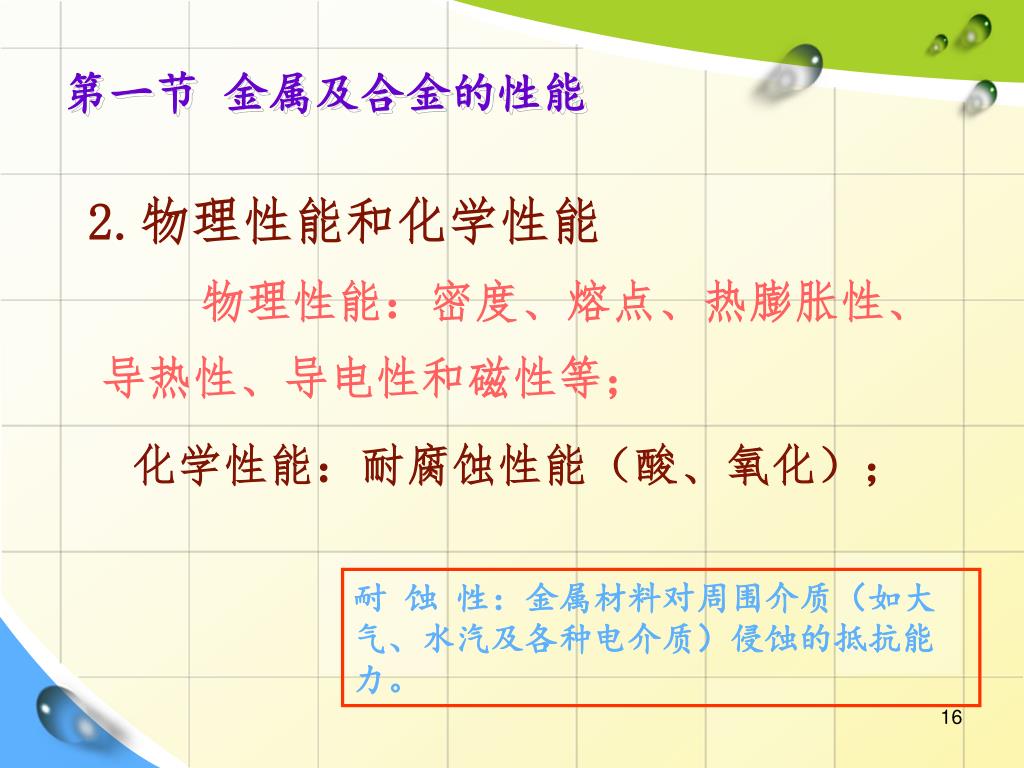 第一节 金属及合金的性能

2.物理性能和化学性能

物理性能：密度、熔点、热膨胀性、导热性、导电性和磁性等；

化学性能：耐腐蚀性能（酸、氧化）；

耐 蚀 性：金属材料对周围介质（如大气、水汽及各种电介质）侵蚀的抵抗能力。

16